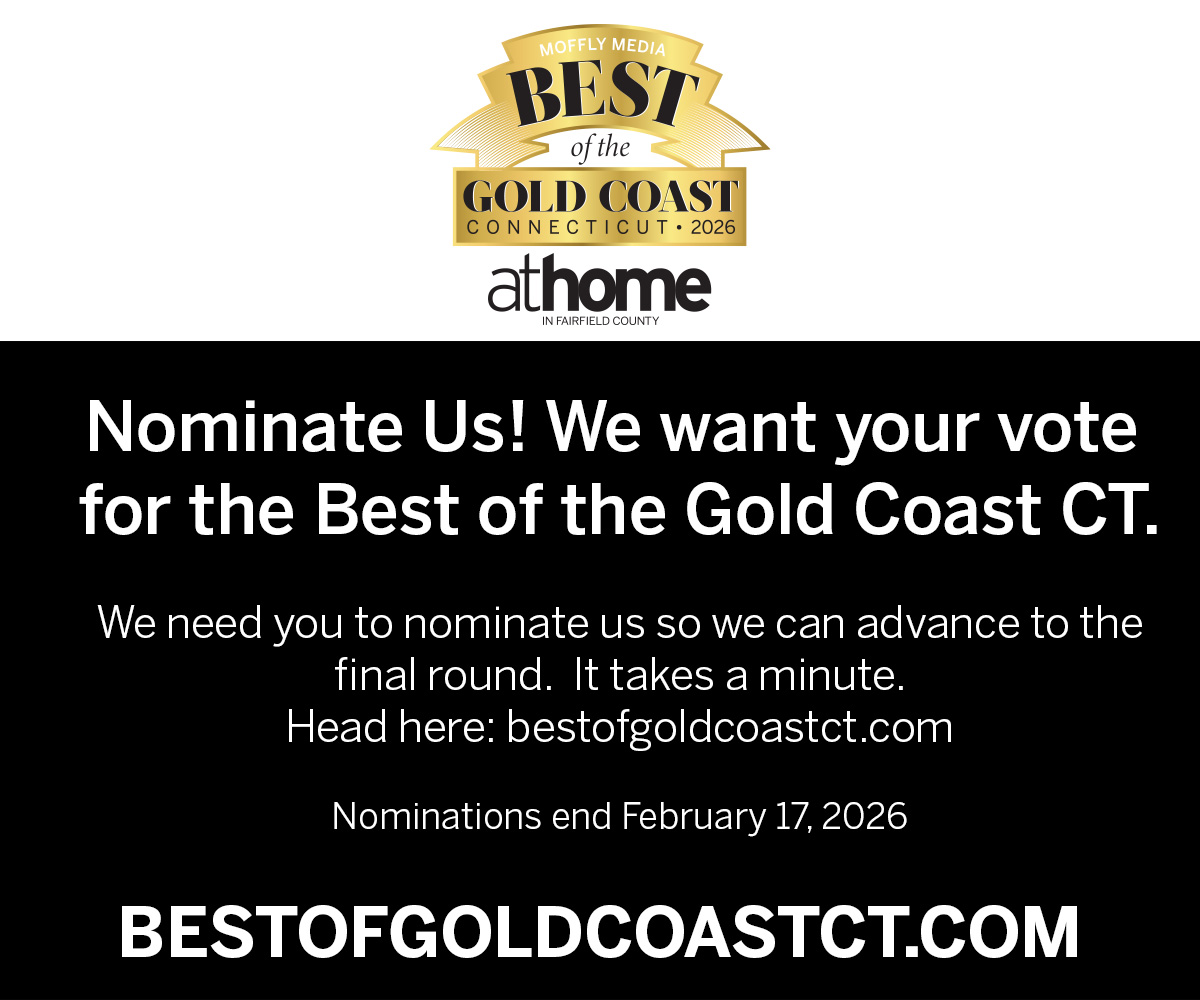 MOFFLY MEDIA
BEST
of the
GOLD COAST
CONNECTICUT • 2026

athome
IN FAIRFIELD COUNTY

Nominate Us! We want your vote for the Best of the Gold Coast CT.

We need you to nominate us so we can advance to the final round. It takes a minute.
Head here: bestofgoldcoastct.com

Nominations end February 17, 2026

BESTOFGOLDCOASTCT.COM